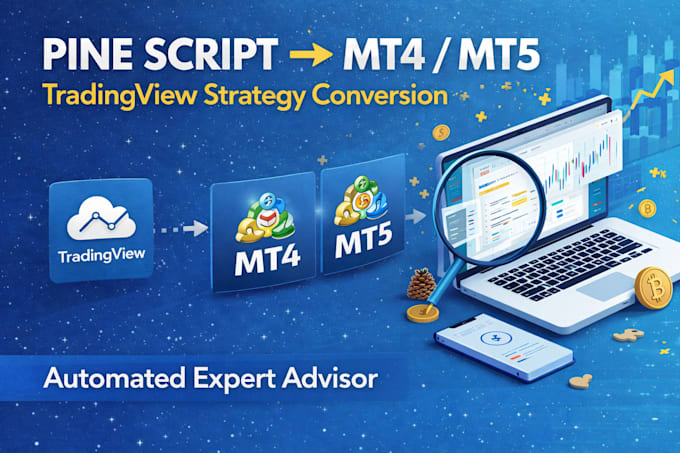 PINE SCRIPT → MT4 / MT5
TradingView Strategy Conversion

TradingView

MT4

MT5

Automated Expert Advisor